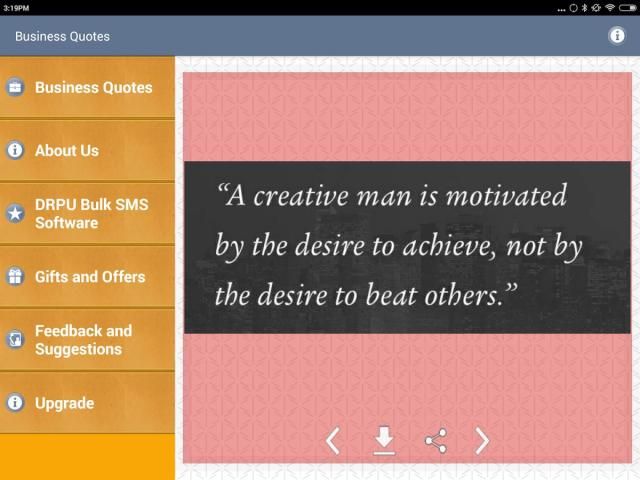 3:19PM

Business Quotes

Business Quotes

About Us

DRPU Bulk SMS Software

Gifts and Offers

Feedback and Suggestions

Upgrade

“A creative man is motivated by the desire to achieve, not by the desire to beat others.”